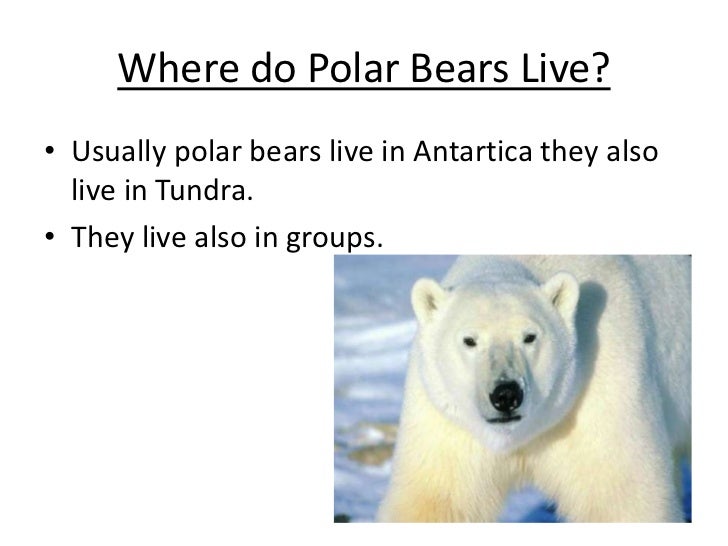 Where do Polar Bears Live?

• Usually polar bears live in Antartica they also live in Tundra.

• They live also in groups.